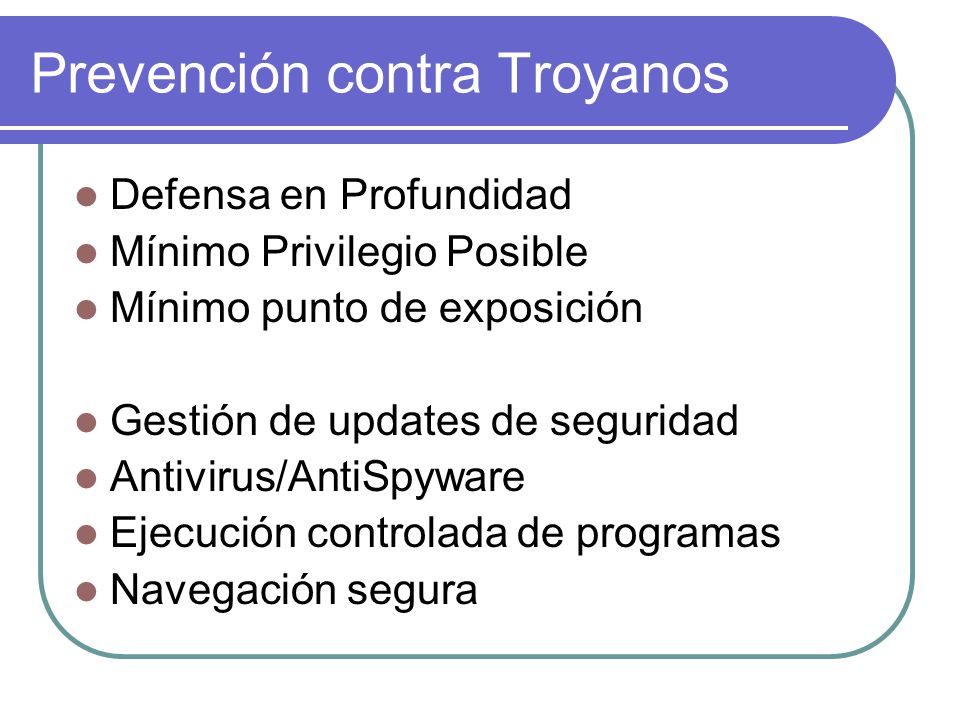 Prevención contra Troyanos

- Defensa en Profundidad
- Mínimo Privilegio Posible
- Mínimo punto de exposición

- Gestión de updates de seguridad
- Antivirus/AntiSpyware
- Ejecución controlada de programas
- Navegación segura